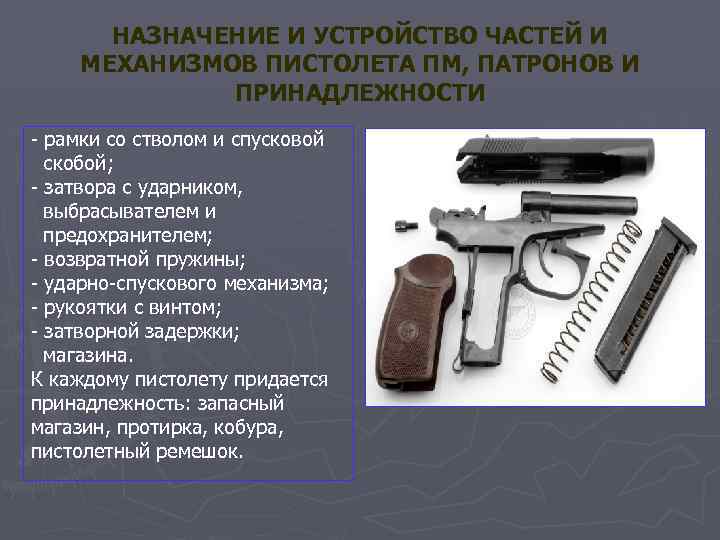 НАЗНАЧЕНИЕ И УСТРОЙСТВО ЧАСТЕЙ И МЕХАНИЗМОВ ПИСТОЛЕТА ПМ, ПАТРОНОВ И ПРИНАДЛЕЖНОСТИ

- рамки со стволом и спусковой скобой;
- затвора с ударником, выбрасывателем и предохранителем;
- возвратной пружины;
- ударно-спускового механизма;
- рукоятки с винтом;
- затворной задержки;
магазина.
К каждому пистолету придается принадлежность: запасный магазин, протирка, кобура, пистолетный ремешок.